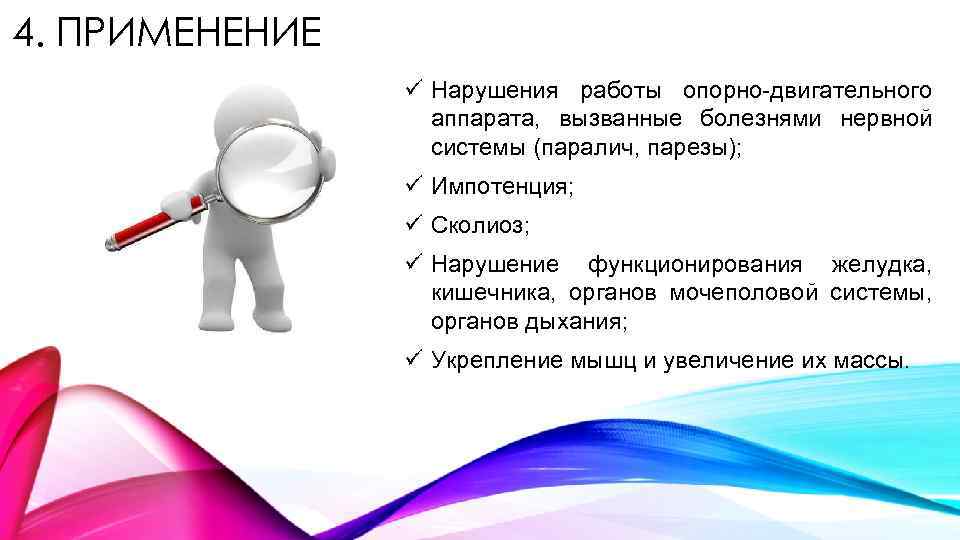 4. ПРИМЕНЕНИЕ

✓ Нарушения работы опорно-двигательного аппарата, вызванные болезнями нервной системы (паралич, парезы);

✓ Импотенция;

✓ Сколиоз;

✓ Нарушение функционирования желудка, кишечника, органов мочеполовой системы, органов дыхания;

✓ Укрепление мышц и увеличение их массы.